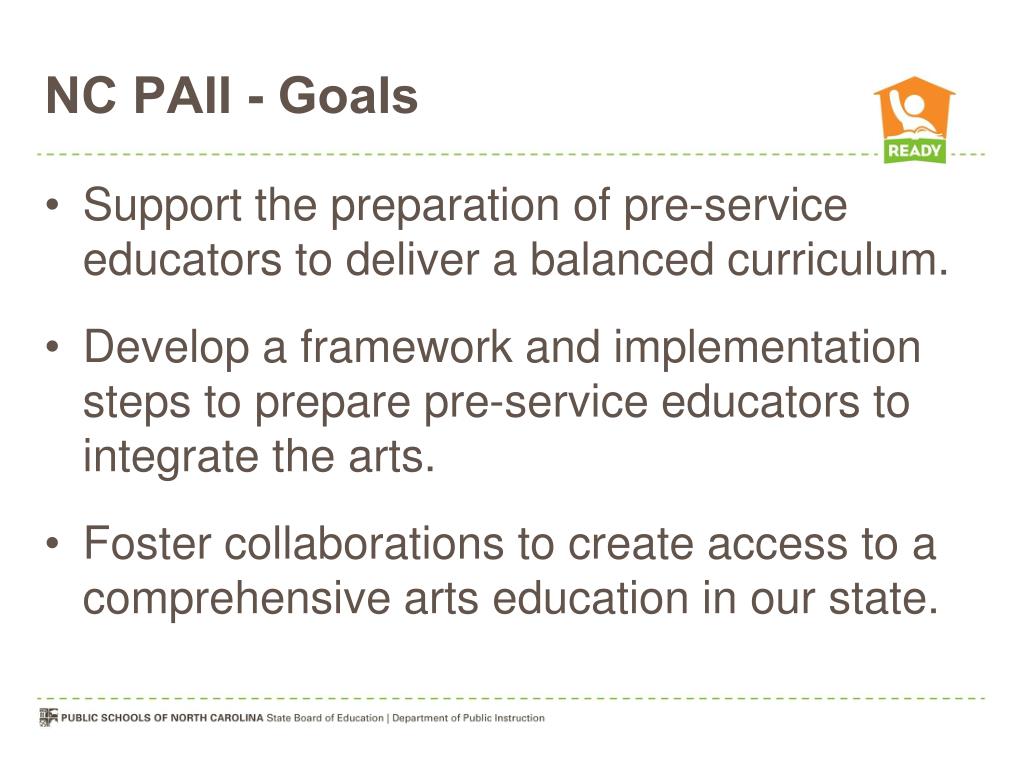 NC PAII - Goals

READY

• Support the preparation of pre-service educators to deliver a balanced curriculum.

• Develop a framework and implementation steps to prepare pre-service educators to integrate the arts.

• Foster collaborations to create access to a comprehensive arts education in our state.

PUBLIC SCHOOLS OF NORTH CAROLINA State Board of Education | Department of Public Instruction